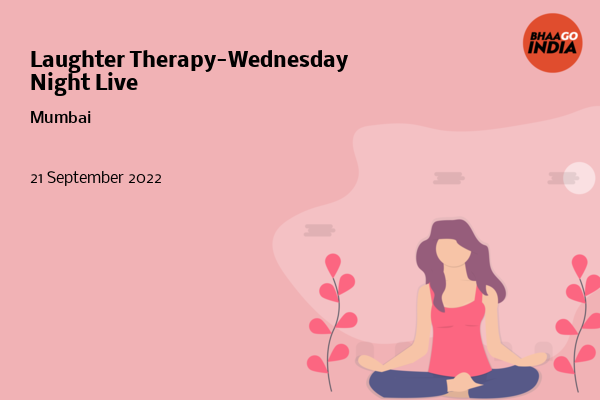 BHAAGO INDIA

Laughter Therapy-Wednesday Night Live

Mumbai

21 September 2022